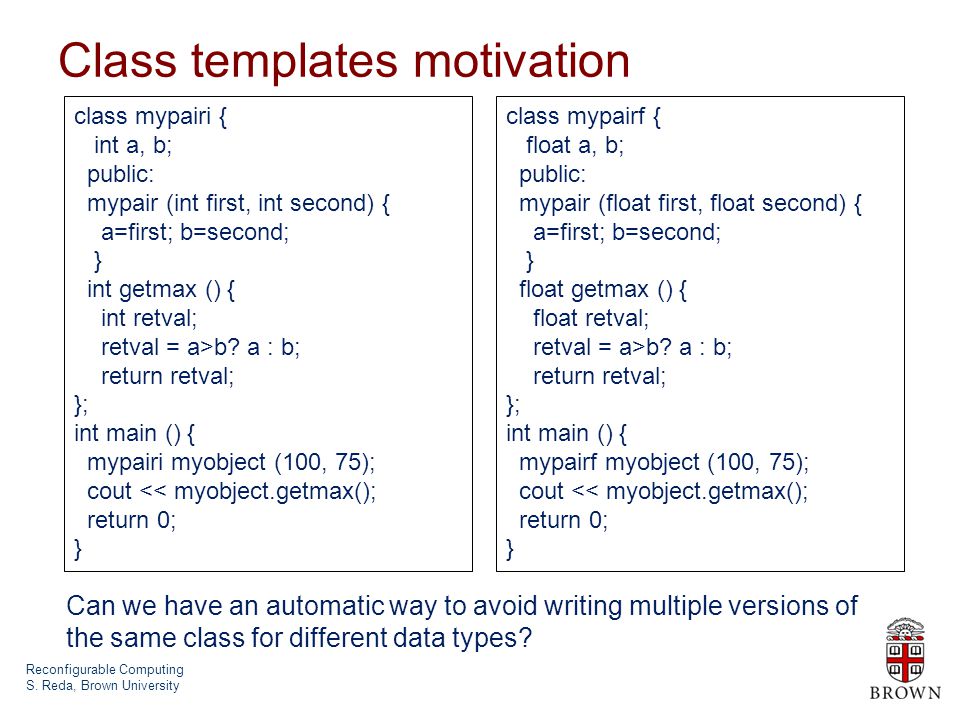 Class templates motivation

class mypairi {
int a, b;
public:
mypair (int first, int second) {
a=first; b=second;
}
int getmax () {
int retval;
retval = a>b? a : b;
return retval;
};
int main () {
mypairi myobject (100, 75);
cout << myobject.getmax();
return 0;
}

class mypairf {
float a, b;
public:
mypair (float first, float second) {
a=first; b=second;
}
float getmax () {
float retval;
retval = a>b? a : b;
return retval;
};
int main () {
mypairf myobject (100, 75);
cout << myobject.getmax();
return 0;
}

Can we have an automatic way to avoid writing multiple versions of the same class for different data types?

Reconfigurable Computing
S. Reda, Brown University

BROWN